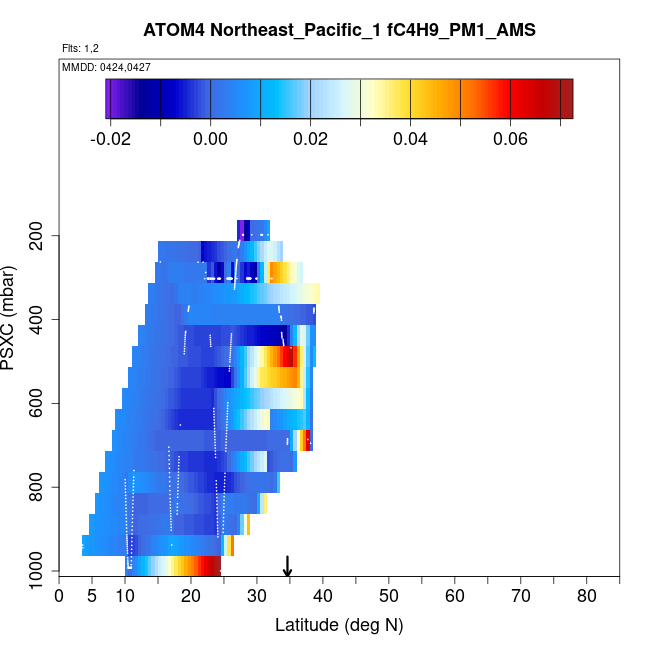 ATOM4 Northeast_Pacific_1 fC4H9_PM1_AMS

Flts: 1,2

MMDD: 0424,0427

-0.02
0.00
0.02
0.04
0.06

PSXC (mbar)

200
400
600
800
1000

0
5
10
20
30
40
50
60
70
80

Latitude (deg N)